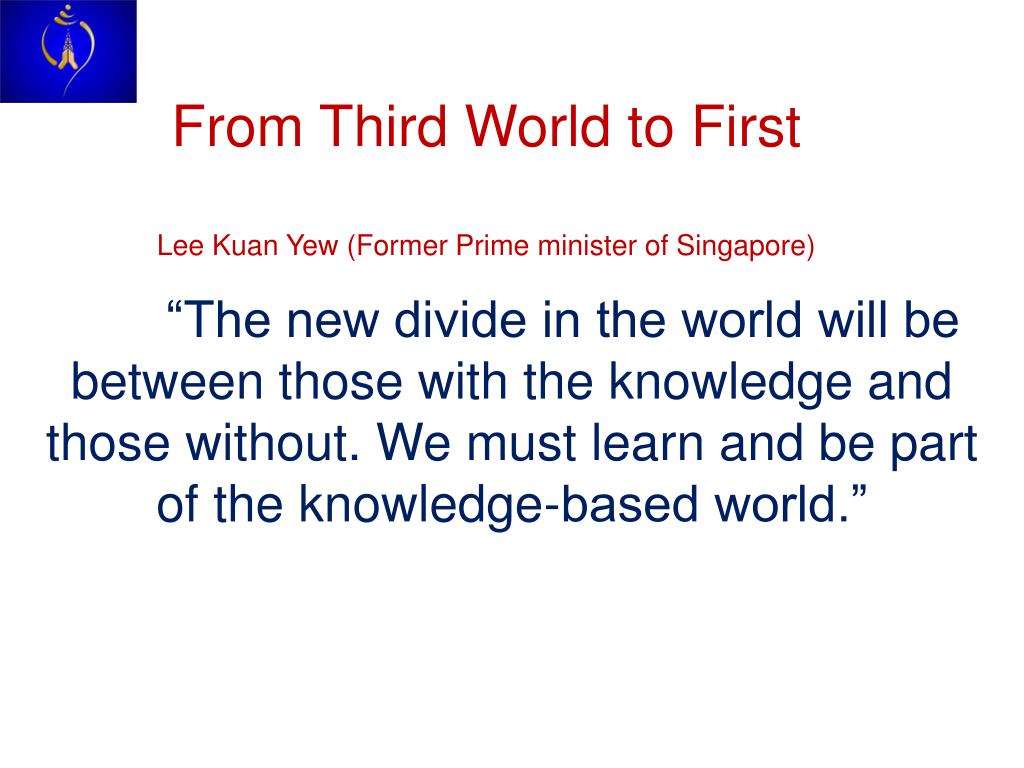 From Third World to First

Lee Kuan Yew (Former Prime minister of Singapore)

“The new divide in the world will be between those with the knowledge and those without. We must learn and be part of the knowledge-based world.”